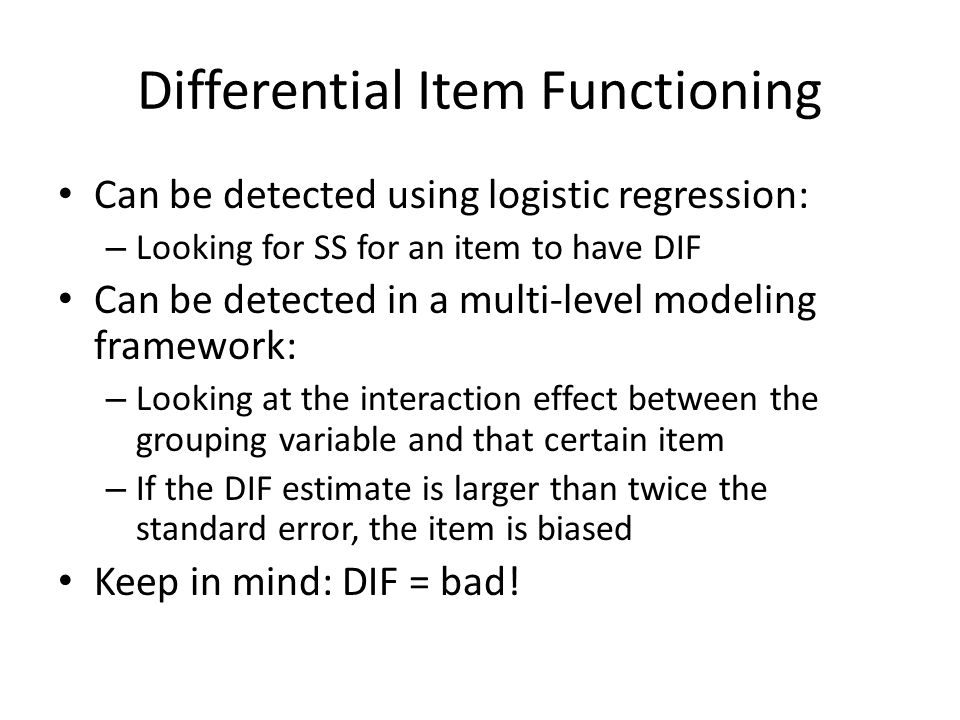 Differential Item Functioning

• Can be detected using logistic regression:
– Looking for SS for an item to have DIF

• Can be detected in a multi-level modeling framework:
– Looking at the interaction effect between the grouping variable and that certain item
– If the DIF estimate is larger than twice the standard error, the item is biased

• Keep in mind: DIF = bad!